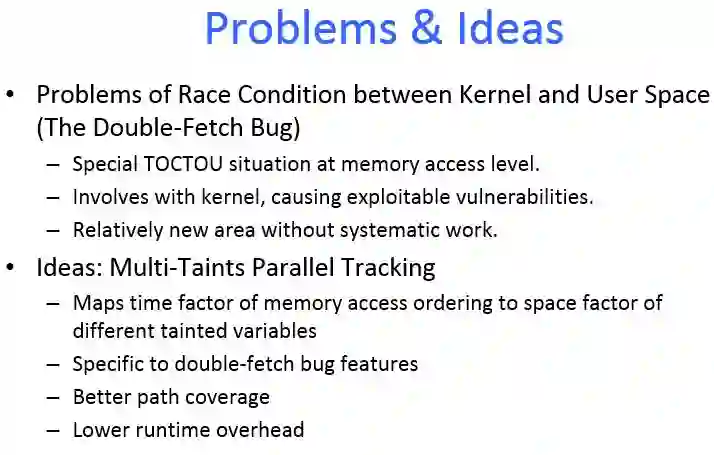 Problems & Ideas

• Problems of Race Condition between Kernel and User Space (The Double-Fetch Bug)
– Special TOCTOU situation at memory access level.
– Involves with kernel, causing exploitable vulnerabilities.
– Relatively new area without systematic work.
• Ideas: Multi-Taints Parallel Tracking
– Maps time factor of memory access ordering to space factor of different tainted variables
– Specific to double-fetch bug features
– Better path coverage
– Lower runtime overhead